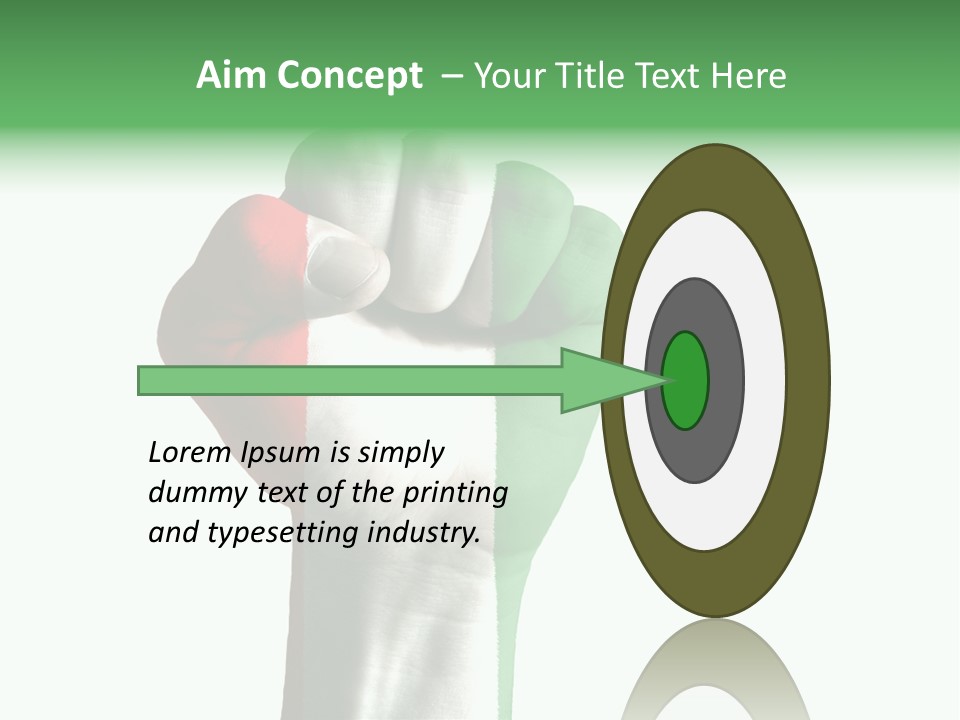 Aim Concept – Your Title Text Here

Lorem Ipsum is simply dummy text of the printing and typesetting industry.